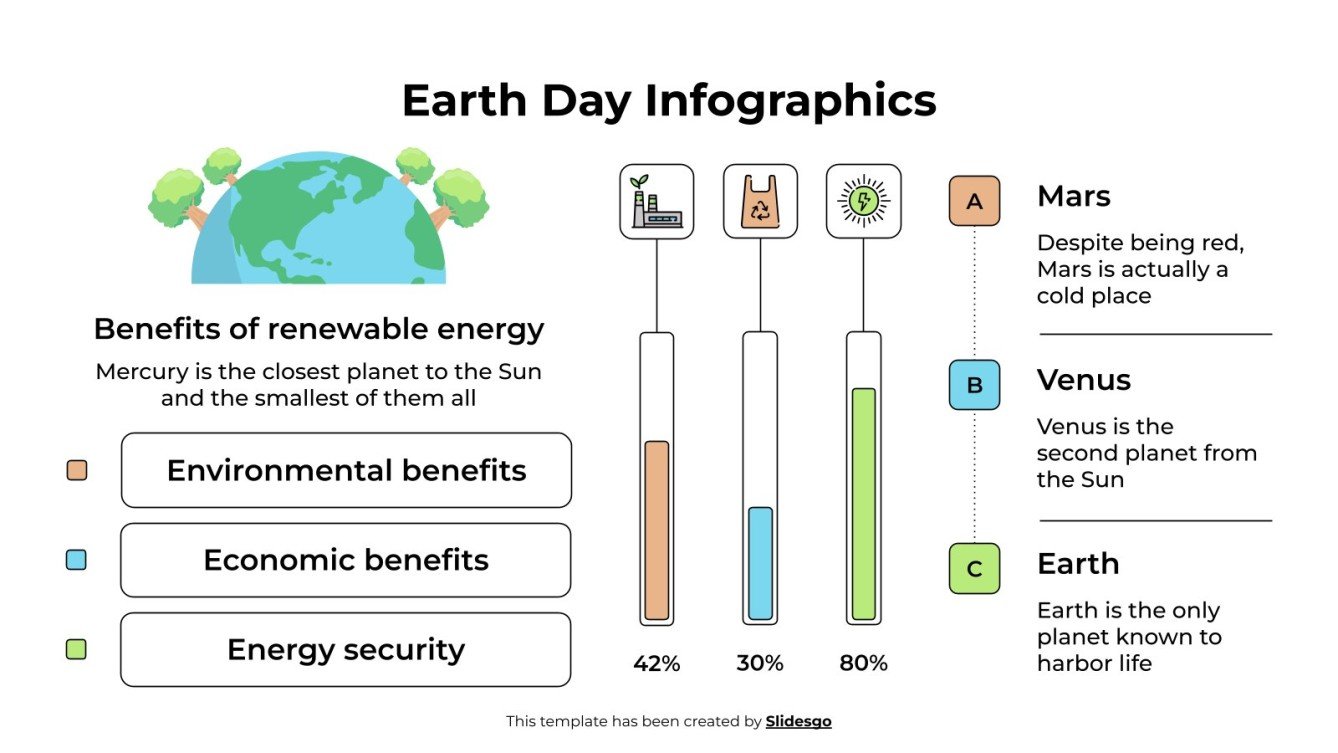 Earth Day Infographics

Benefits of renewable energy

Mercury is the closest planet to the Sun and the smallest of them all

Environmental benefits

Economic benefits

Energy security

42%

30%

80%

A

Mars

Despite being red, Mars is actually a cold place

B

Venus

Venus is the second planet from the Sun

C

Earth

Earth is the only planet known to harbor life

This template has been created by Slidesgo